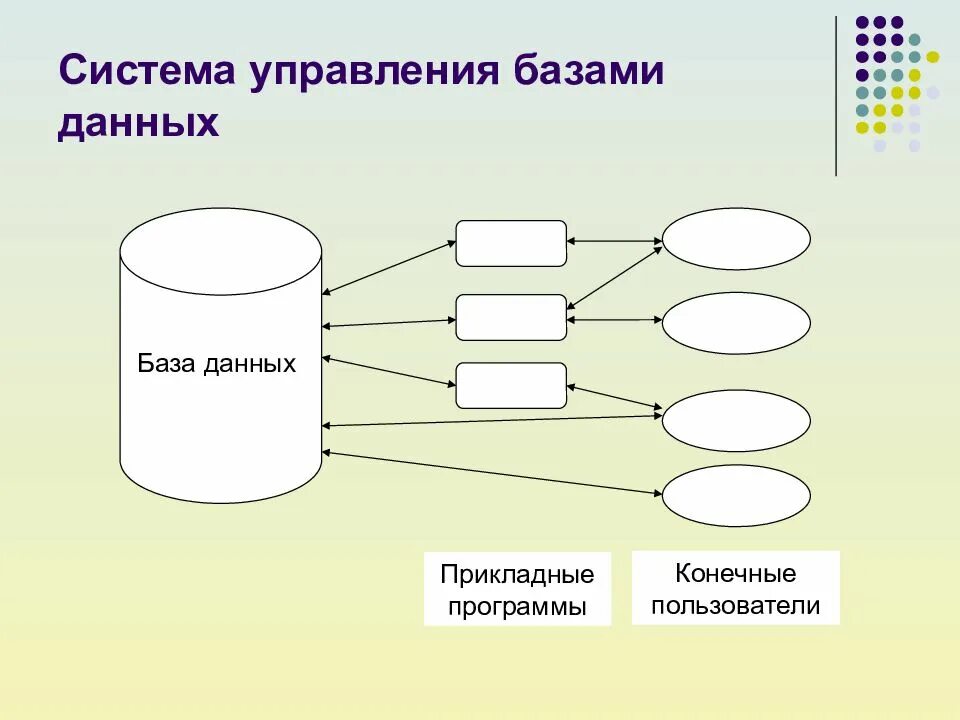 Система управления базами данных

База данных

Прикладные программы

Конечные пользователи